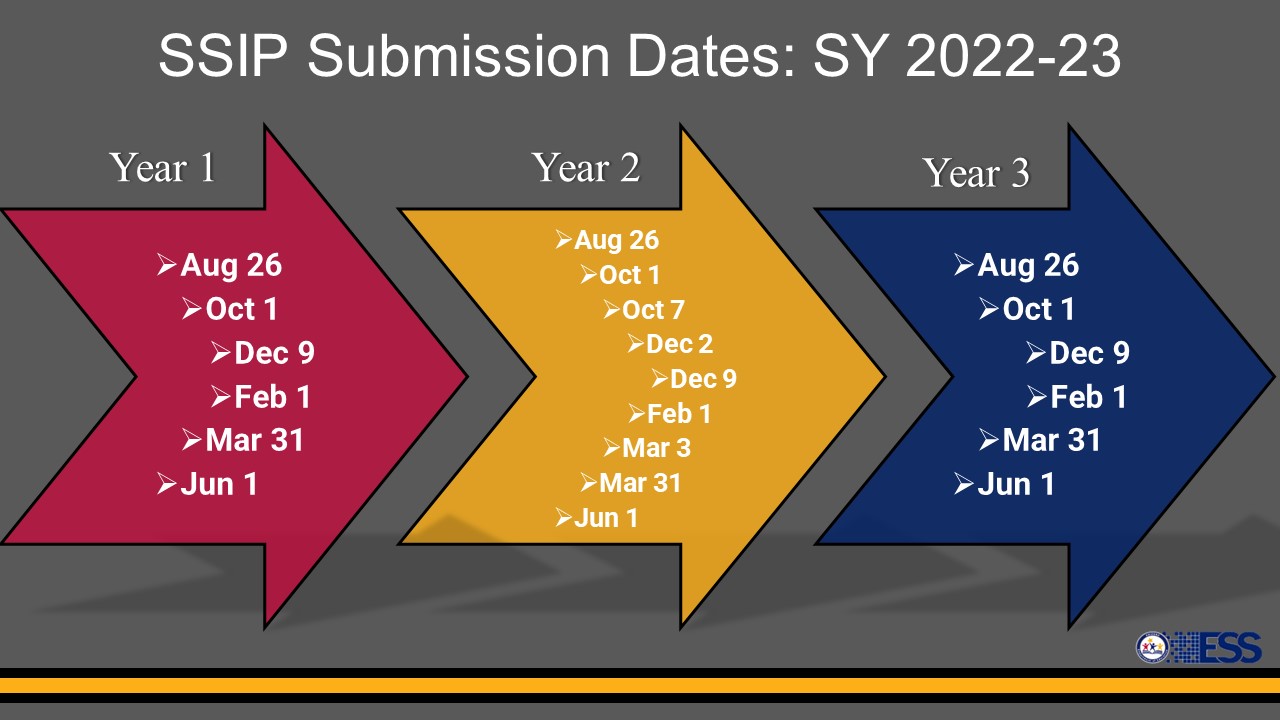 SSIP Submission Dates: SY 2022-23

Year 1

➢Aug 26
➢Oct 1
➢Dec 9
➢Feb 1
➢Mar 31
➢Jun 1

Year 2

➢Aug 26
➢Oct 1
➢Oct 7
➢Dec 2
➢Dec 9
➢Feb 1
➢Mar 3
➢Mar 31
➢Jun 1

Year 3

➢Aug 26
➢Oct 1
➢Dec 9
➢Feb 1
➢Mar 31
➢Jun 1

ESS